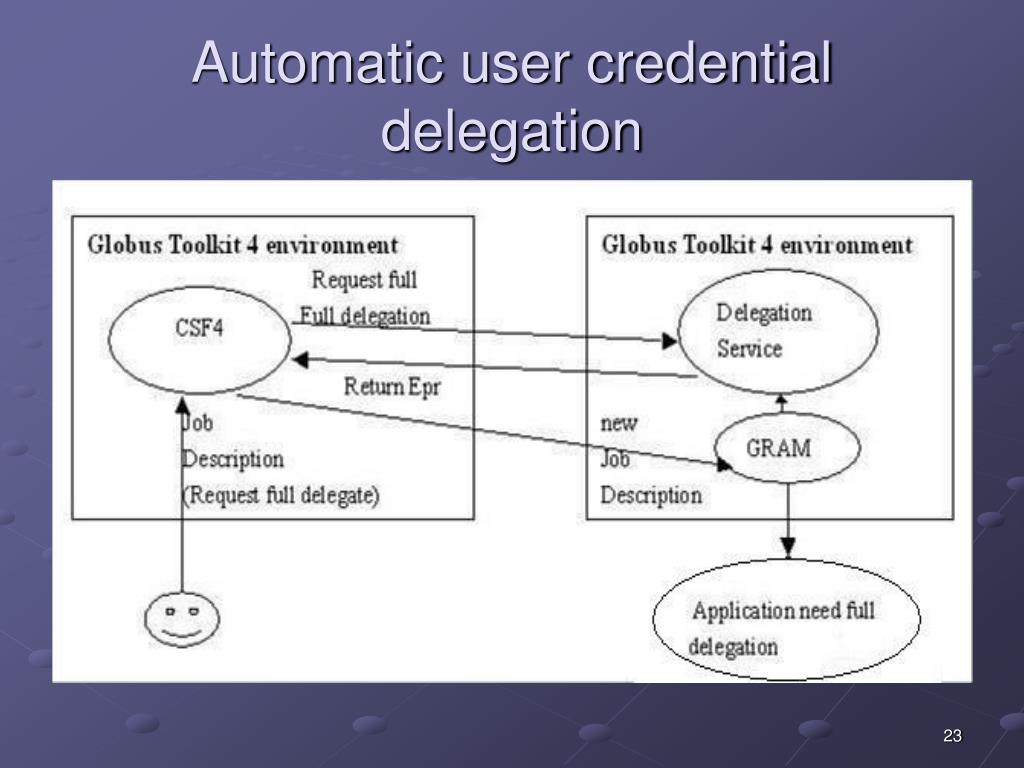 Automatic user credential delegation

Globus Toolkit 4 environment

Request full
Full delegation

CSF4

Return Epr

Job
Description
(Request full delegate)

Globus Toolkit 4 environment

Delegation
Service

new
Job
Description

GRAM

Application need full
delegation

23